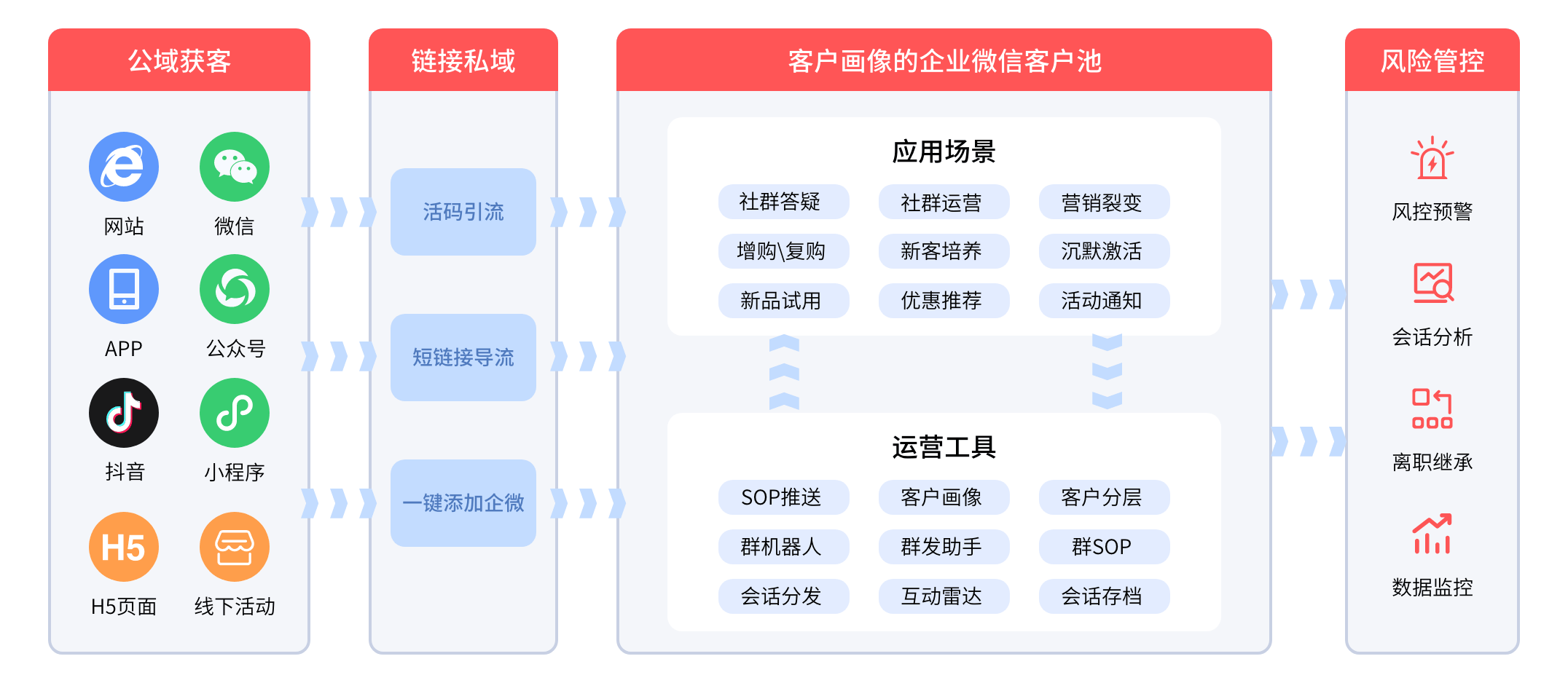 公域获客

网站
微信
APP
公众号
抖音
小程序
H5
H5页面
线下活动

链接私域

活码引流
短链接导流
一键添加企微

客户画像的企业微信客户池

应用场景

社群答疑
社群运营
营销裂变
增购\复购
新客培养
沉默激活
新品试用
优惠推荐
活动通知

运营工具

SOP推送
客户画像
客户分层
群机器人
群发助手
群SOP
会话分发
互动雷达
会话存档

风险管控

风控预警
会话分析
离职继承
数据监控